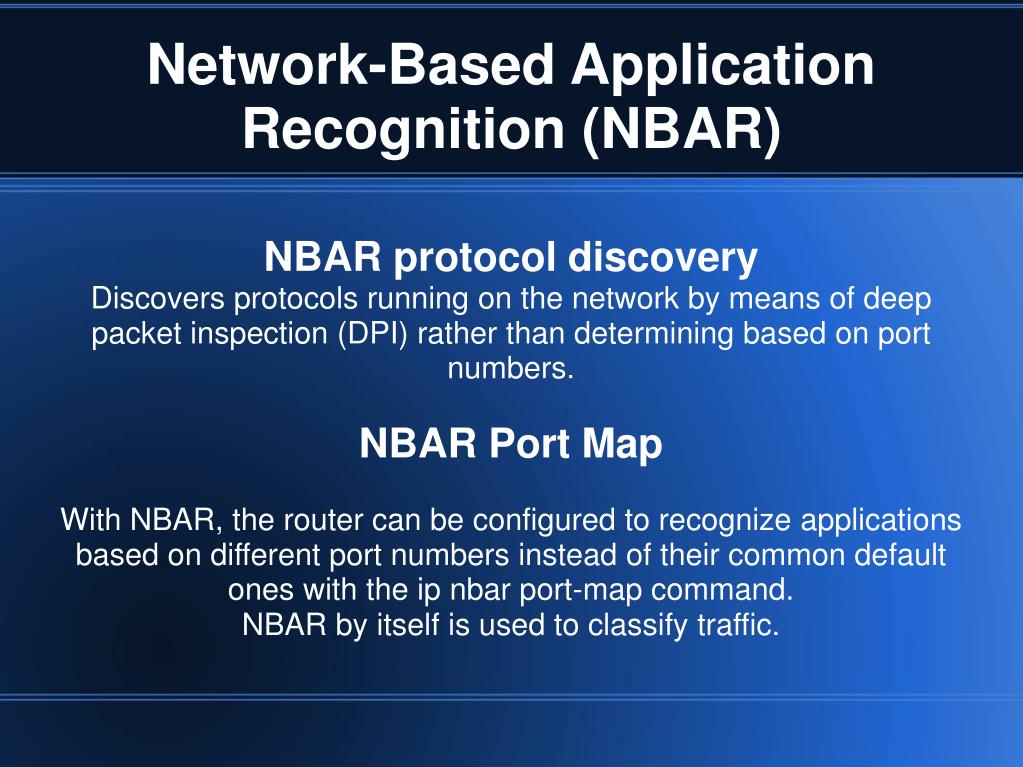 Network-Based Application Recognition (NBAR)

NBAR protocol discovery
Discovers protocols running on the network by means of deep packet inspection (DPI) rather than determining based on port numbers.

NBAR Port Map

With NBAR, the router can be configured to recognize applications based on different port numbers instead of their common default ones with the ip nbar port-map command.
NBAR by itself is used to classify traffic.